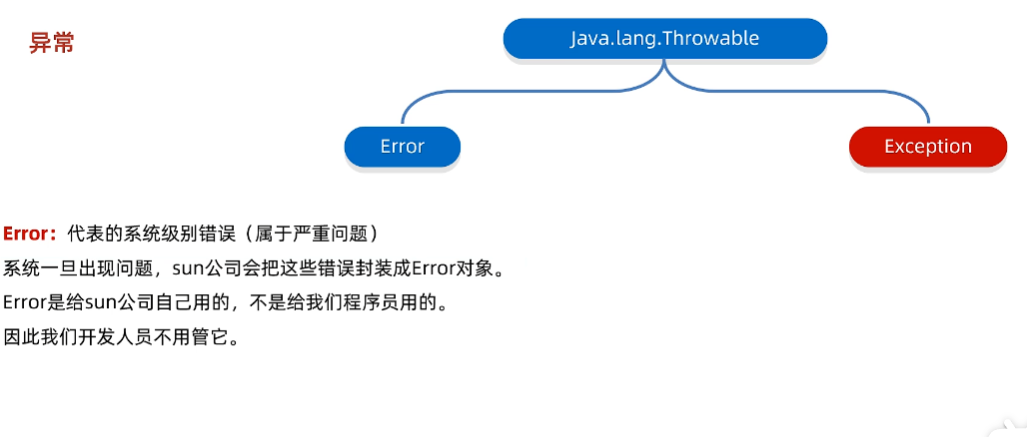 异常

Java.lang.Throwable

Error

Exception

Error：代表的系统级别错误（属于严重问题）
系统一旦出现问题，sun公司会把这些错误封装成Error对象。
Error是给sun公司自己用的，不是给我们程序员用的。
因此我们开发人员不用管它。